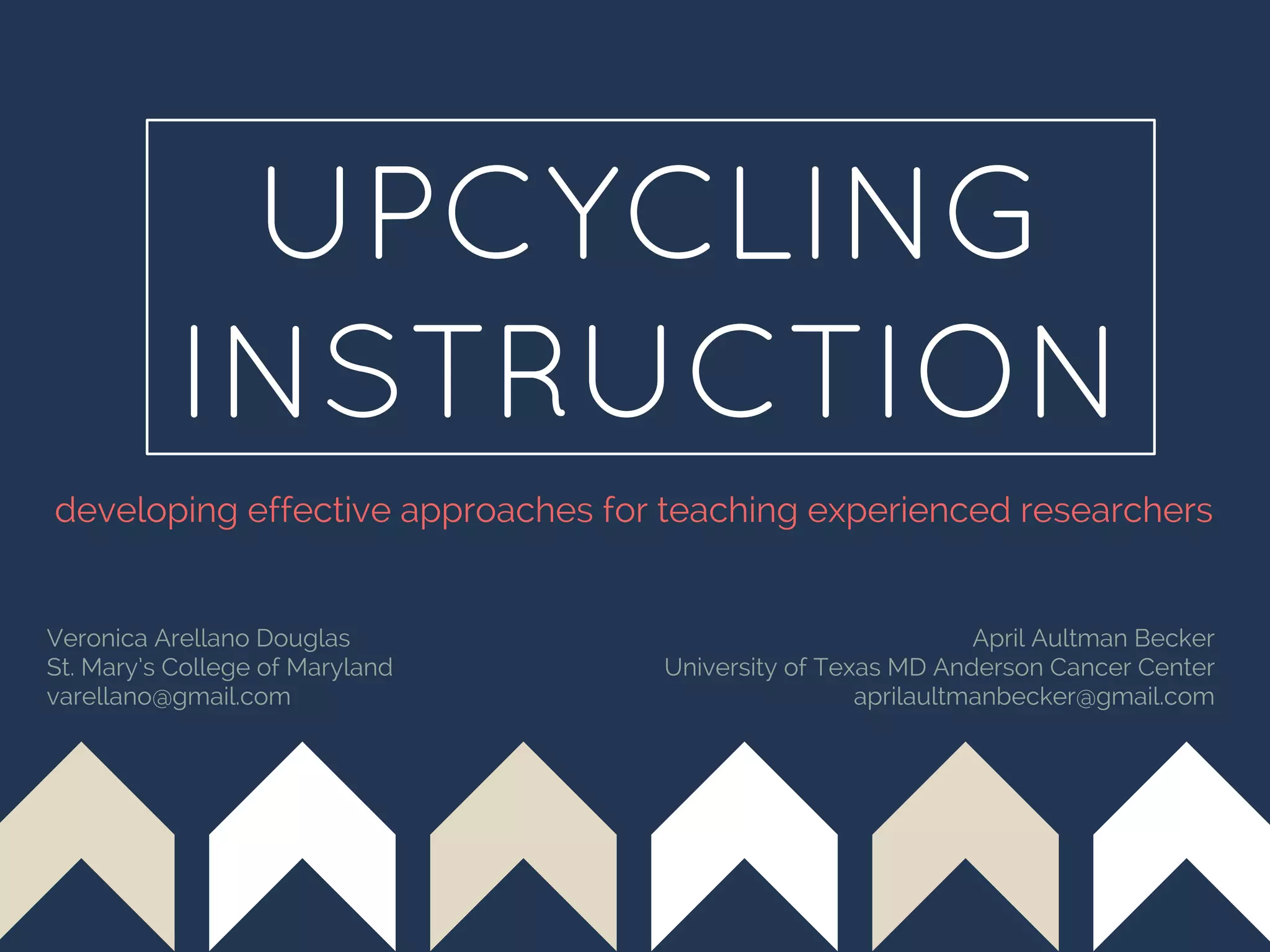 UPCYCLING INSTRUCTION

developing effective approaches for teaching experienced researchers

Veronica Arellano Douglas
St. Mary's College of Maryland
varellano@gmail.com

April Aultman Becker
University of Texas MD Anderson Cancer Center
aprilaultmanbecker@gmail.com